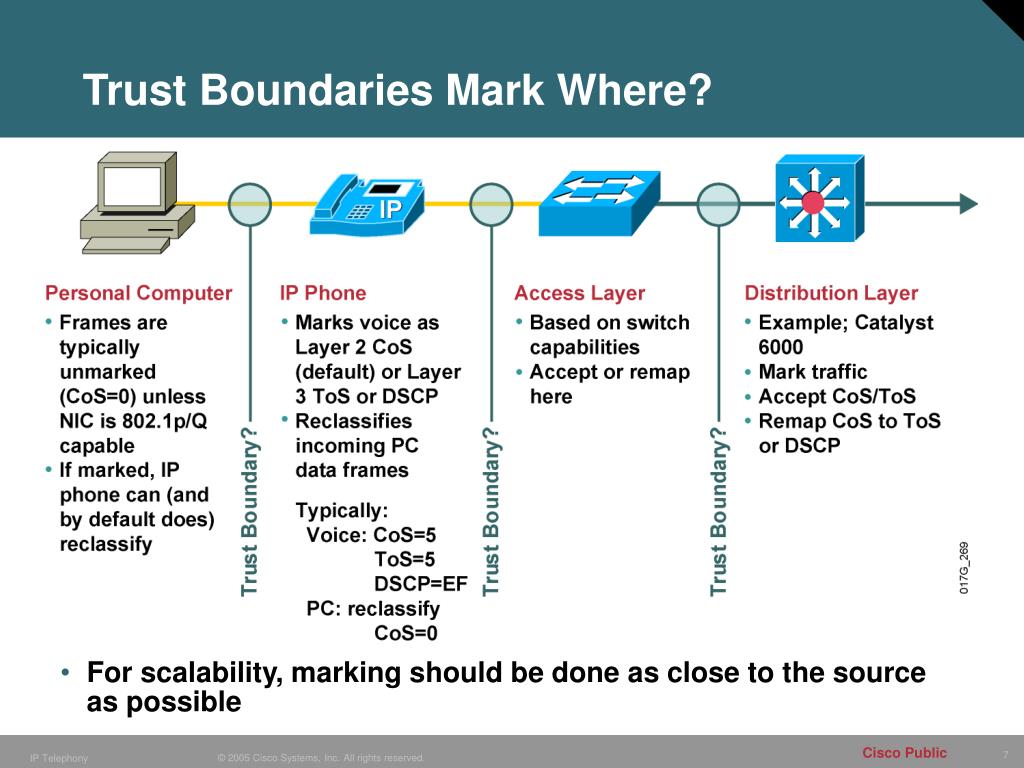 Trust Boundaries Mark Where?

IP

Personal Computer
• Frames are typically unmarked (CoS=0) unless NIC is 802.1p/Q capable
• If marked, IP phone can (and by default does) reclassify

Trust Boundary?

IP Phone
• Marks voice as Layer 2 CoS (default) or Layer 3 ToS or DSCP
• Reclassifies incoming PC data frames

Typically:
Voice: CoS=5
ToS=5
DSCP=EF
PC: reclassify
CoS=0

Trust Boundary?

Access Layer
• Based on switch capabilities
• Accept or remap here

Trust Boundary?

Distribution Layer
• Example; Catalyst 6000
• Mark traffic
• Accept CoS/ToS
• Remap CoS to ToS or DSCP

017G_269

• For scalability, marking should be done as close to the source as possible

IP Telephony © 2005 Cisco Systems, Inc. All rights reserved. Cisco Public 7